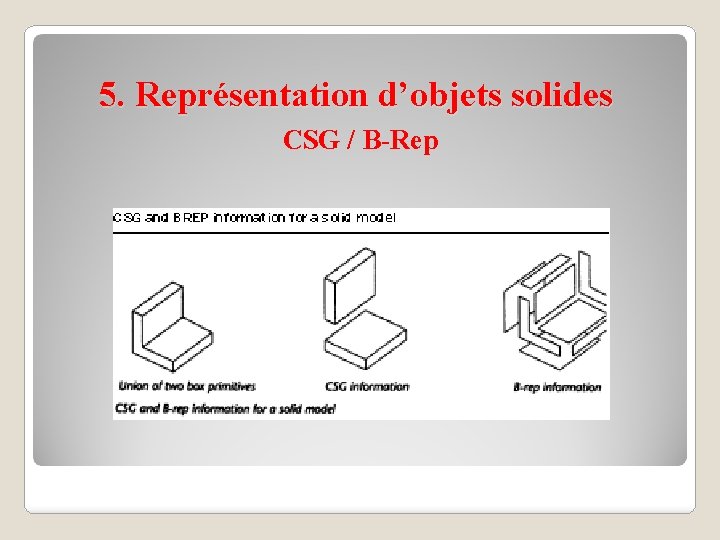 5. Représentation d’objets solides

CSG / B-Rep

CSG and BREP information for a solid model

Union of two box primitives

CSG information

B-rep information

CSG and B-rep information for a solid model